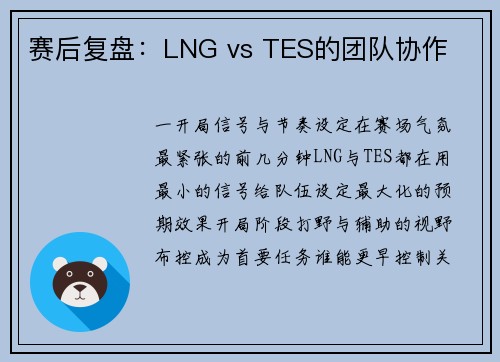 赛后复盘：LNG vs TES的团队协作

一开局信号与节奏设定在赛场气氛最紧张的前几分钟LNG与TES都在用最小的信号给队伍设定最大化的预期效果开局阶段打野与辅助的视野布控成为首要任务谁能更早控制关